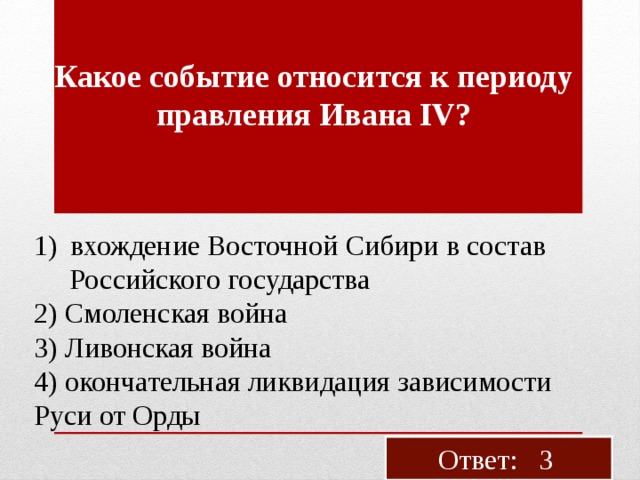 Какое событие относится к периоду правления Ивана IV?

1) вхождение Восточной Сибири в состав Российского государства
2) Смоленская война
3) Ливонская война
4) окончательная ликвидация зависимости Руси от Орды

Ответ: 3